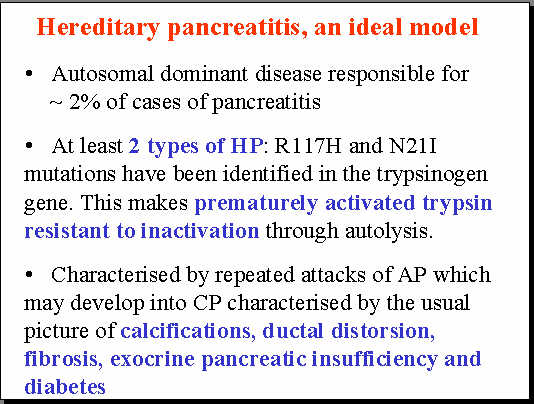 Hereditary pancreatitis, an ideal model

• Autosomal dominant disease responsible for ~ 2% of cases of pancreatitis

• At least 2 types of HP: R117H and N21I mutations have been identified in the trypsinogen gene. This makes prematurely activated trypsin resistant to inactivation through autolysis.

• Characterised by repeated attacks of AP which may develop into CP characterised by the usual picture of calcifications, ductal distorsion, fibrosis, exocrine pancreatic insufficiency and diabetes